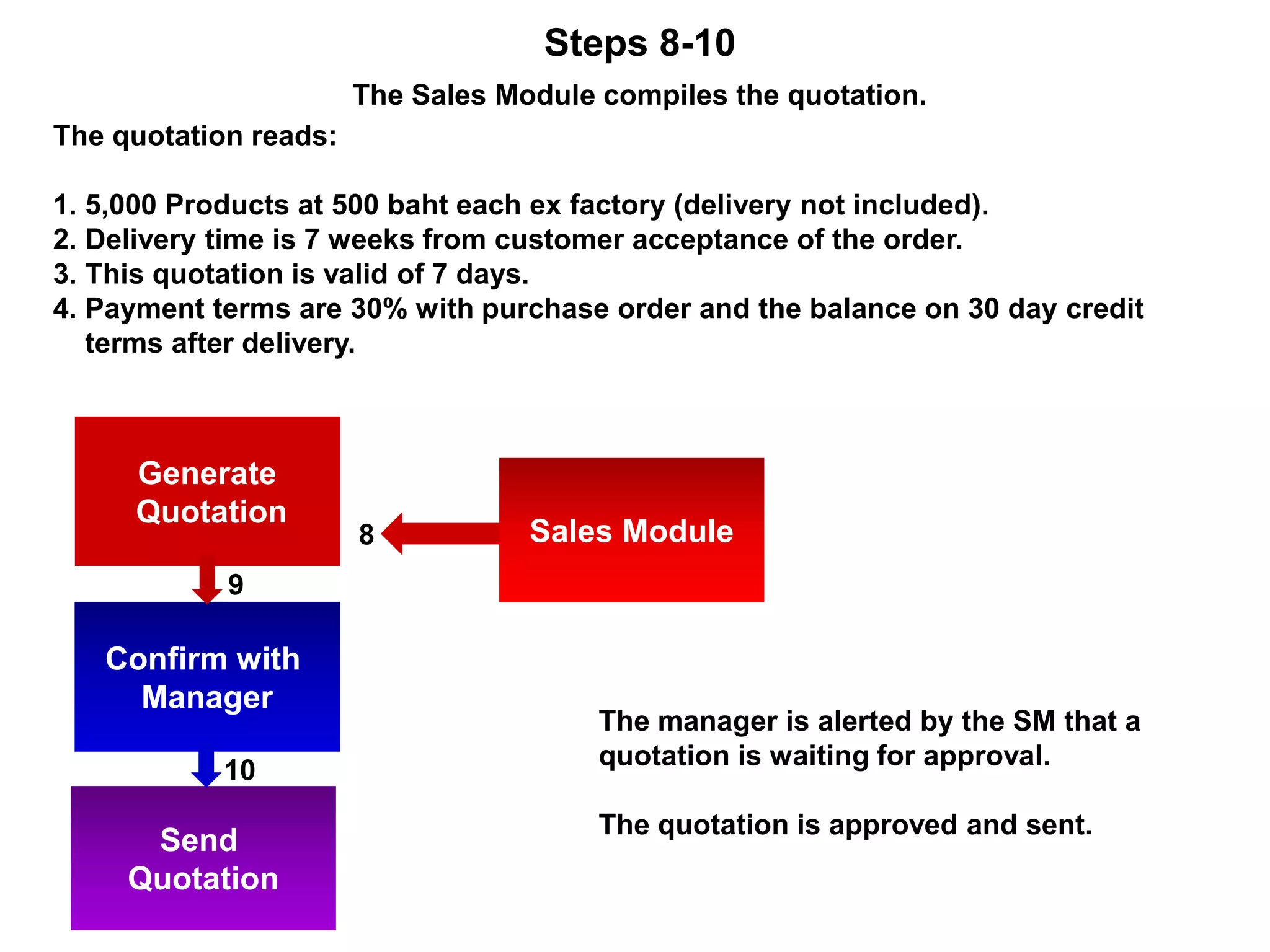 Steps 8-10

The Sales Module compiles the quotation.

The quotation reads:

1. 5,000 Products at 500 baht each ex factory (delivery not included).
2. Delivery time is 7 weeks from customer acceptance of the order.
3. This quotation is valid of 7 days.
4. Payment terms are 30% with purchase order and the balance on 30 day credit terms after delivery.

Generate Quotation

8

Sales Module

9

Confirm with Manager

10

Send Quotation

The manager is alerted by the SM that a quotation is waiting for approval.

The quotation is approved and sent.